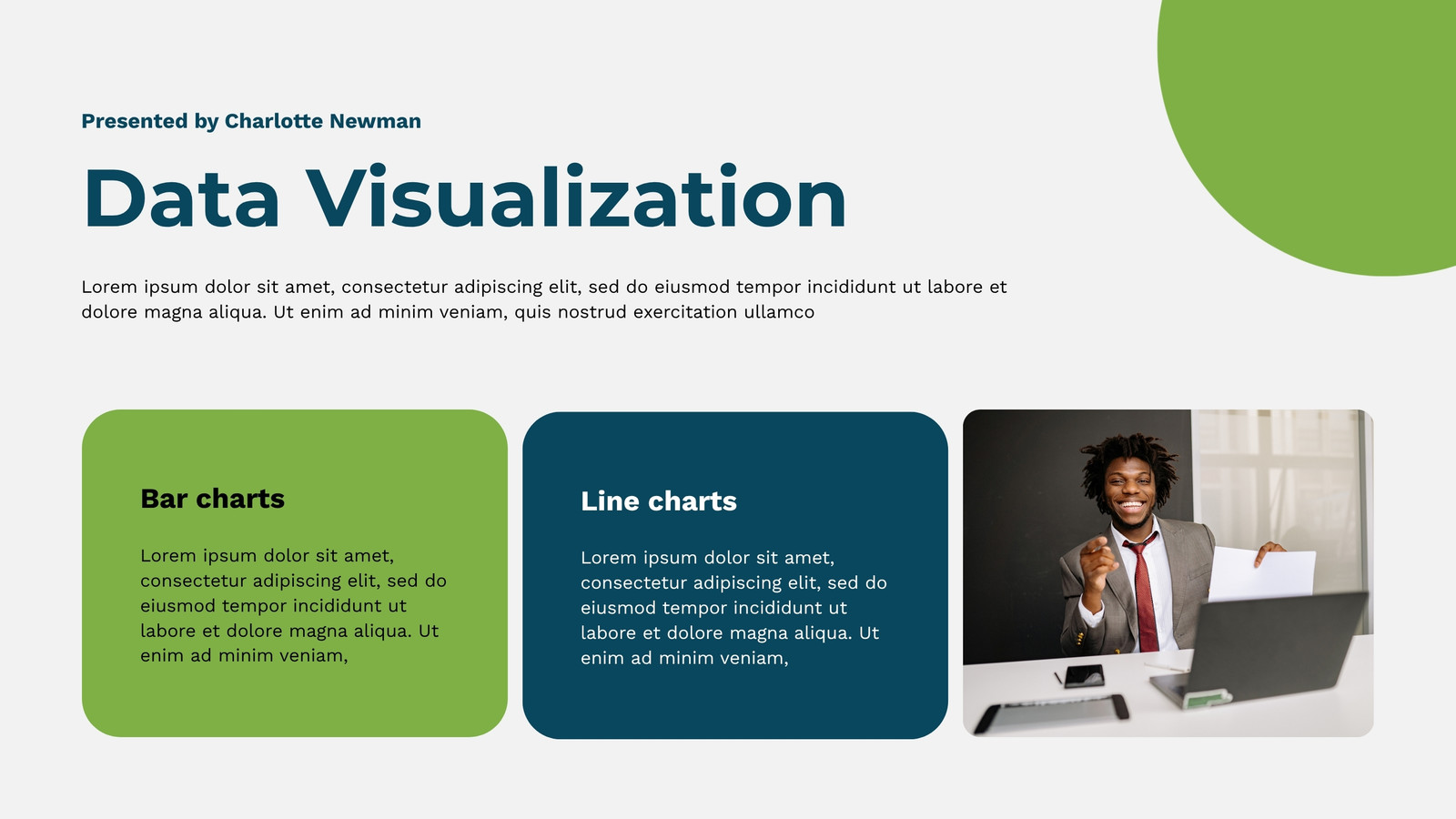 Presented by Charlotte Newman

Data Visualization

Lorem ipsum dolor sit amet, consectetur adipiscing elit, sed do eiusmod tempor incididunt ut labore et dolore magna aliqua. Ut enim ad minim veniam, quis nostrud exercitation ullamco

Bar charts

Lorem ipsum dolor sit amet, consectetur adipiscing elit, sed do eiusmod tempor incididunt ut labore et dolore magna aliqua. Ut enim ad minim veniam,

Line charts

Lorem ipsum dolor sit amet, consectetur adipiscing elit, sed do eiusmod tempor incididunt ut labore et dolore magna aliqua. Ut enim ad minim veniam,